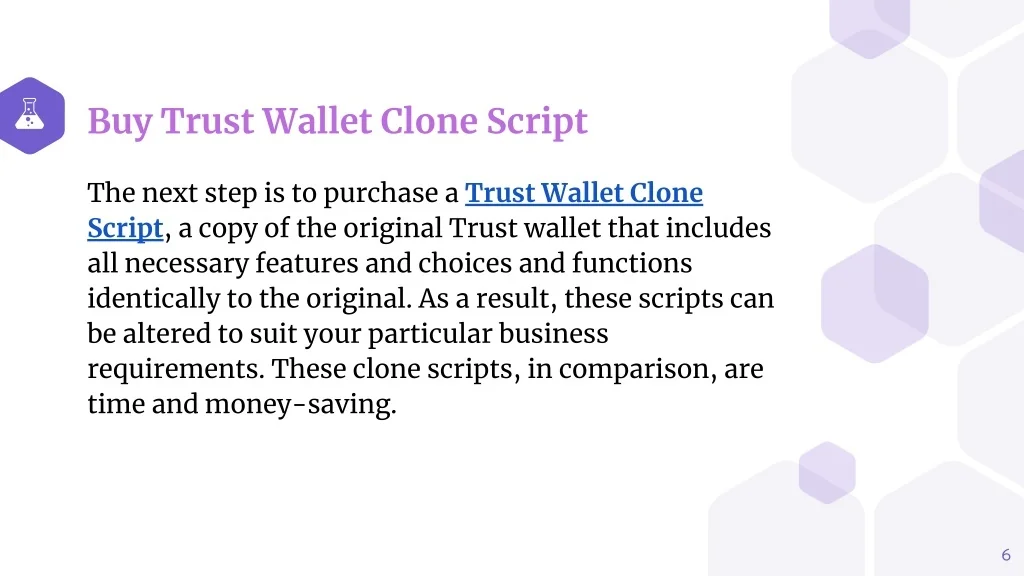 Buy Trust Wallet Clone Script

The next step is to purchase a Trust Wallet Clone Script, a copy of the original Trust wallet that includes all necessary features and choices and functions identically to the original. As a result, these scripts can be altered to suit your particular business requirements. These clone scripts, in comparison, are time and money-saving.

6